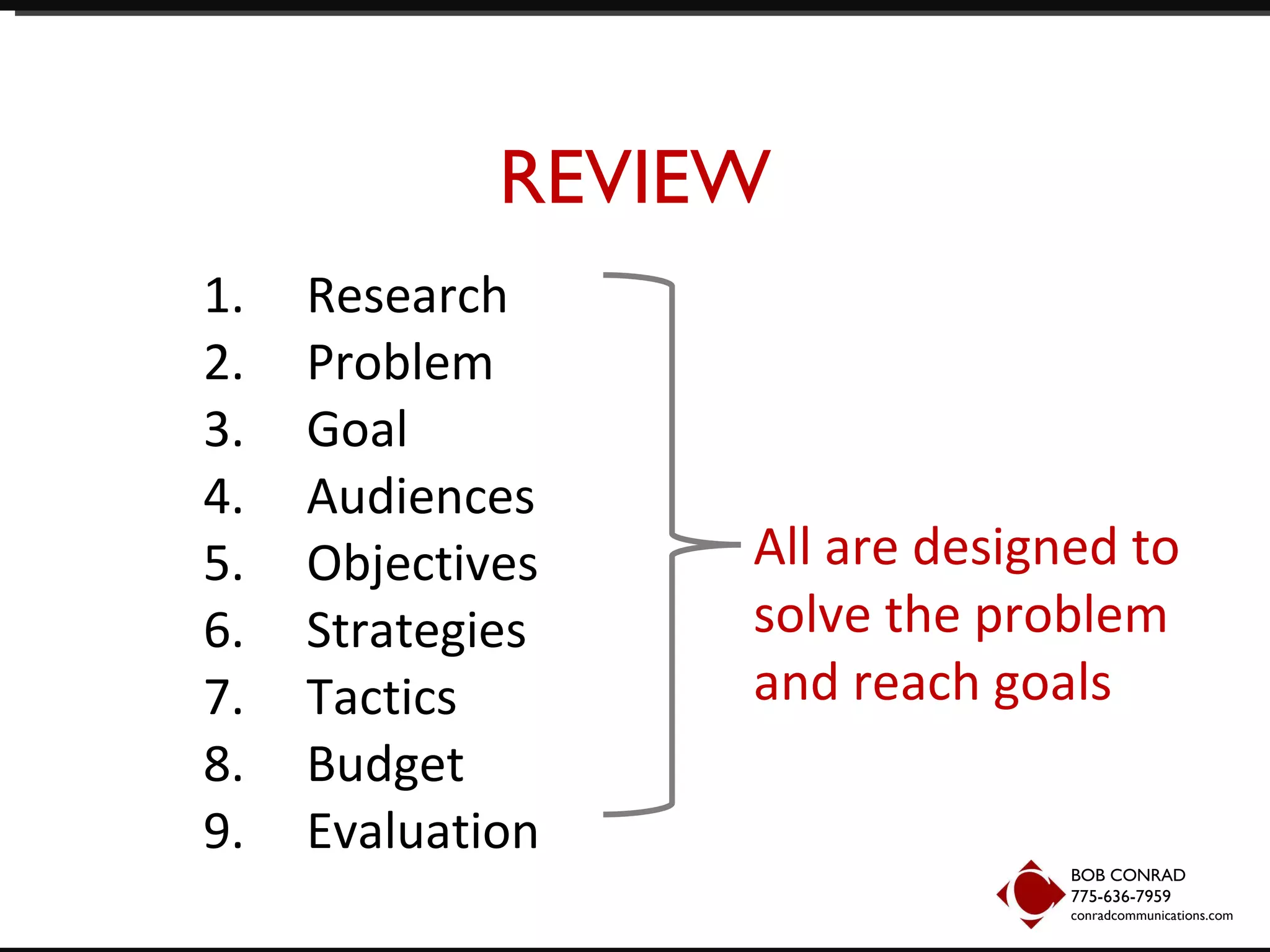 REVIEW

1. Research
2. Problem
3. Goal
4. Audiences
5. Objectives
6. Strategies
7. Tactics
8. Budget
9. Evaluation

All are designed to solve the problem and reach goals

BOB CONRAD
775-636-7959
conradcommunications.com